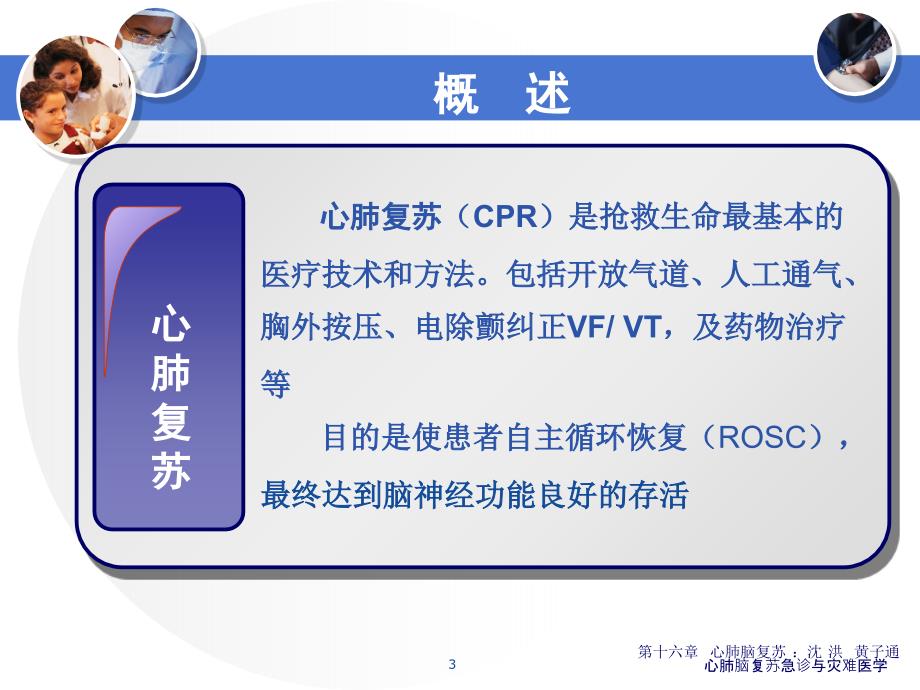 概　述

心肺复苏

心肺复苏（CPR）是抢救生命最基本的医疗技术和方法。包括开放气道、人工通气、胸外按压、电除颤纠正VF/ VT，及药物治疗等

目的是使患者自主循环恢复（ROSC），最终达到脑神经功能良好的存活

3

第十六章　心肺脑复苏：沈 洪　黄子通
心肺脑复苏急诊与灾难医学